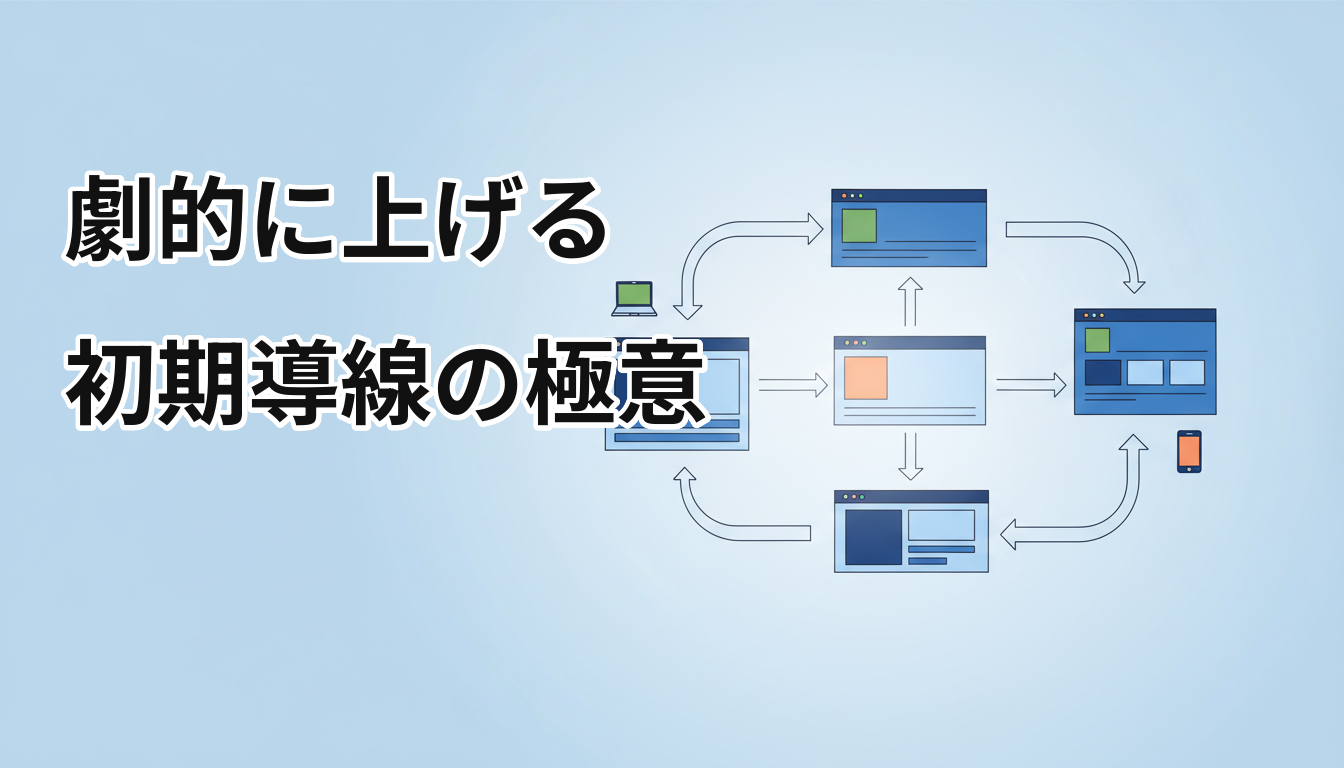 劇的に上げる

初期導線の極意